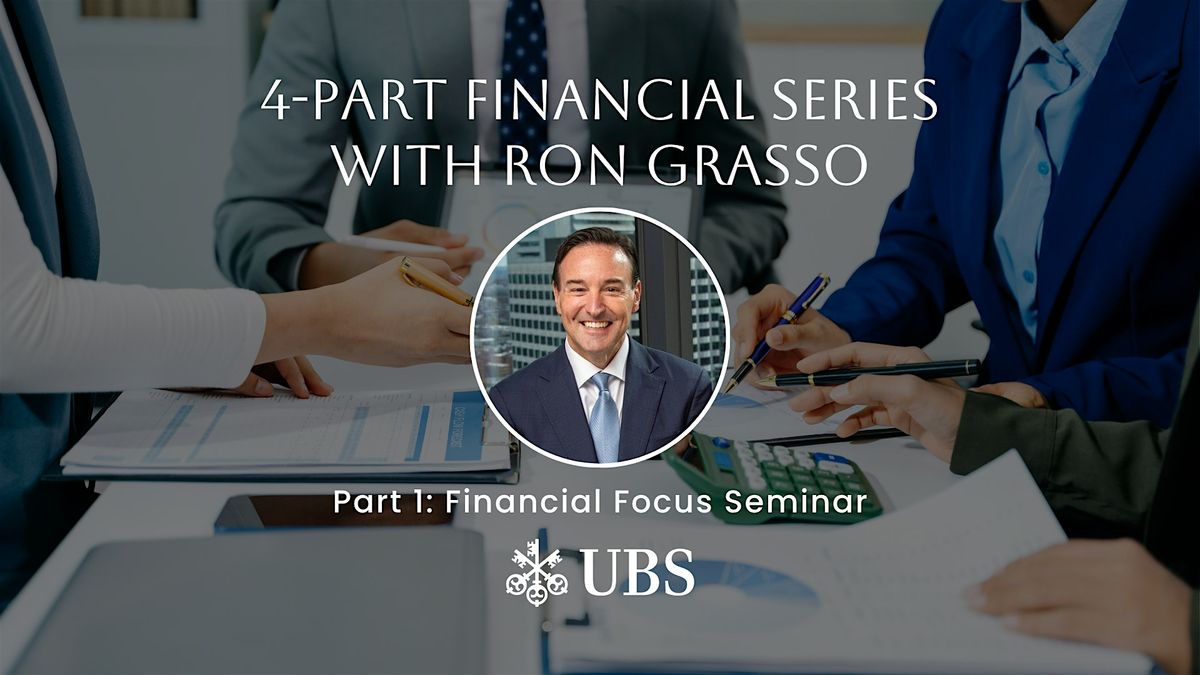 4-PART FINANCIAL SERIES WITH RON GRASSO

Part 1: Financial Focus Seminar

UBS